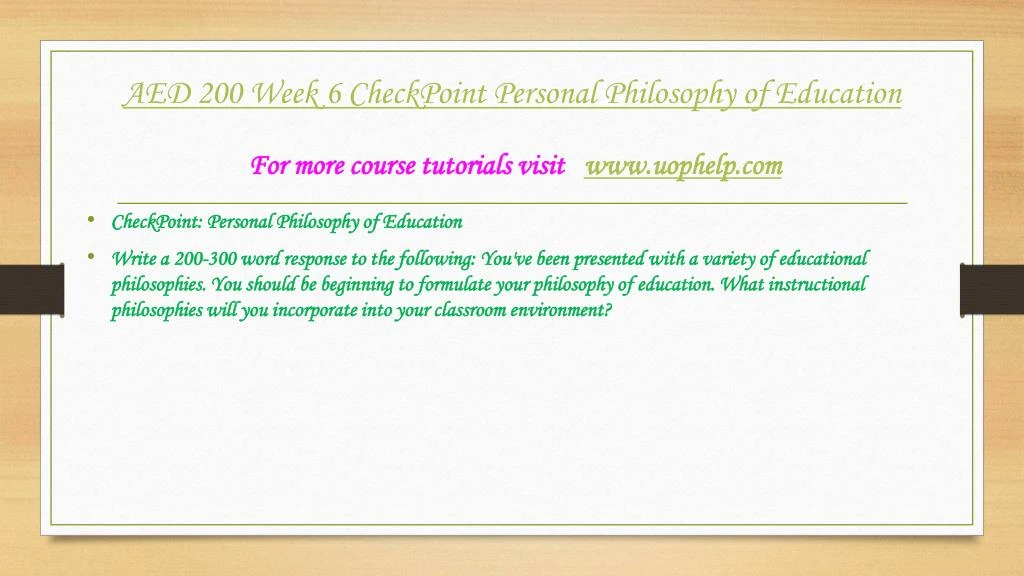 AED 200 Week 6 CheckPoint Personal Philosophy of Education

For more course tutorials visit www.uophelp.com

• CheckPoint: Personal Philosophy of Education

• Write a 200-300 word response to the following: You've been presented with a variety of educational philosophies. You should be beginning to formulate your philosophy of education. What instructional philosophies will you incorporate into your classroom environment?